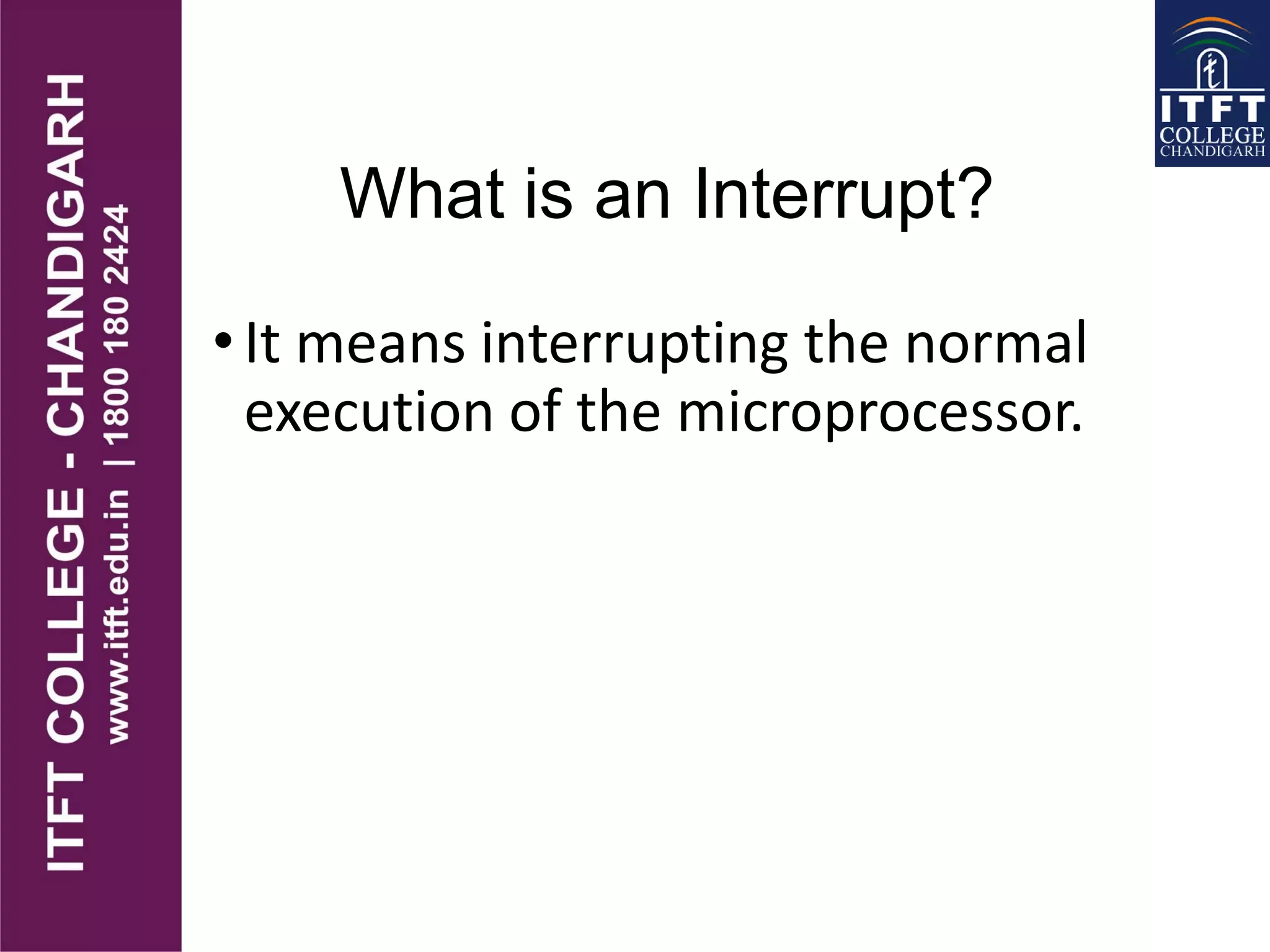 ITFT COLLEGE - CHANDIGARH
www.itft.edu.in | 1800 180 2424

ITFT
COLLEGE
CHANDIGARH

What is an Interrupt?

• It means interrupting the normal execution of the microprocessor.